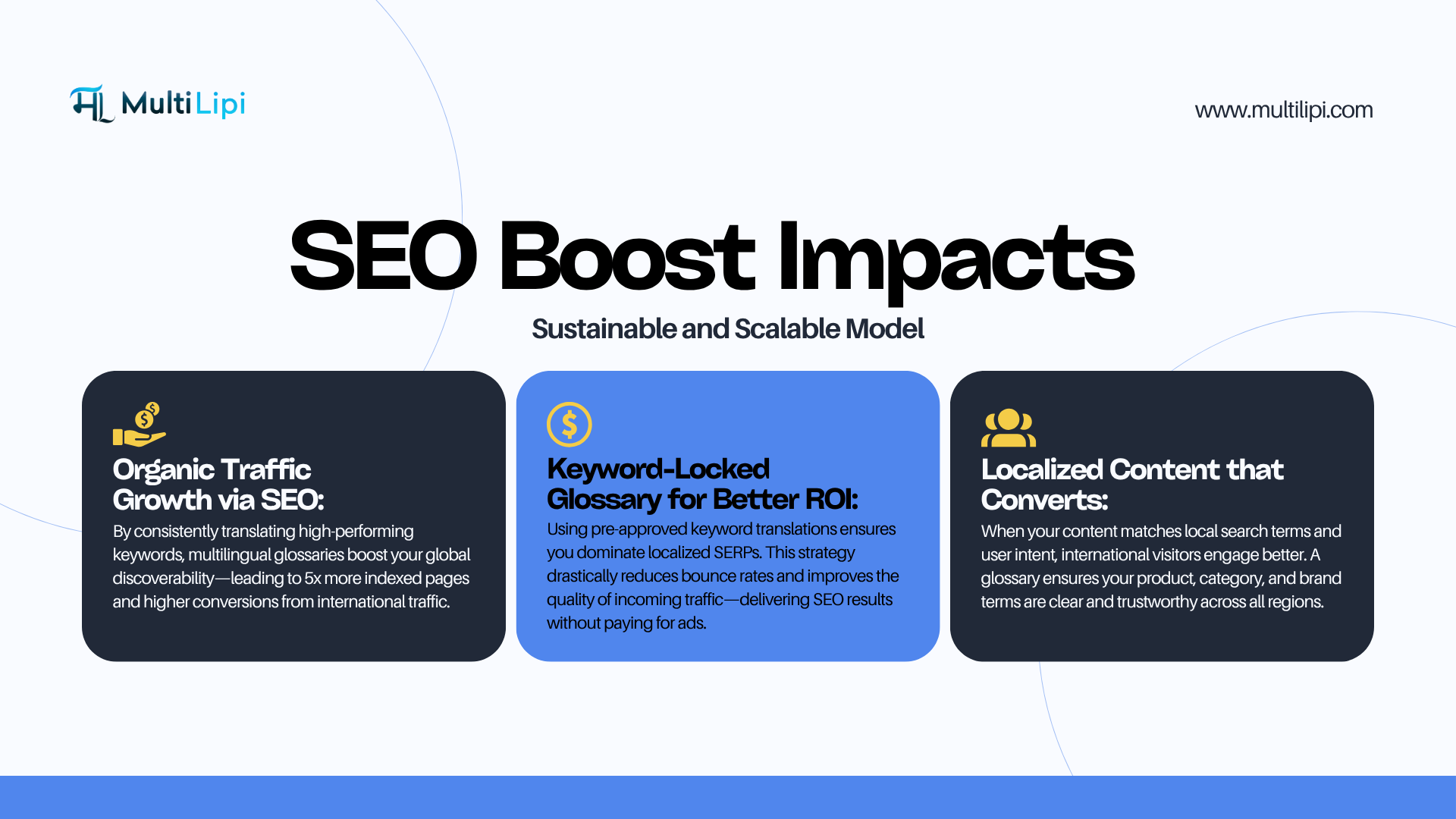 MultiLipi

www.multilipi.com

SEO Boost Impacts

Sustainable and Scalable Model

Organic Traffic Growth via SEO:

By consistently translating high-performing keywords, multilingual glossaries boost your global discoverability—leading to 5x more indexed pages and higher conversions from international traffic.

Keyword-Locked Glossary for Better ROI:

Using pre-approved keyword translations ensures you dominate localized SERPs. This strategy drastically reduces bounce rates and improves the quality of incoming traffic—delivering SEO results without paying for ads.

Localized Content that Converts:

When your content matches local search terms and user intent, international visitors engage better. A glossary ensures your product, category, and brand terms are clear and trustworthy across all regions.